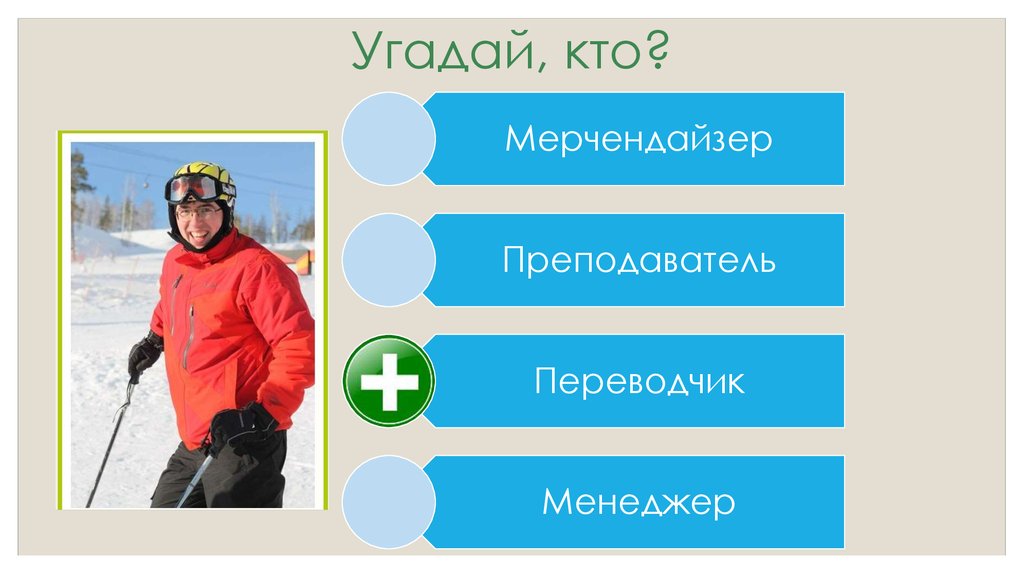 Угадай, кто?

Мерчендайзер

Преподаватель

Переводчик

Менеджер